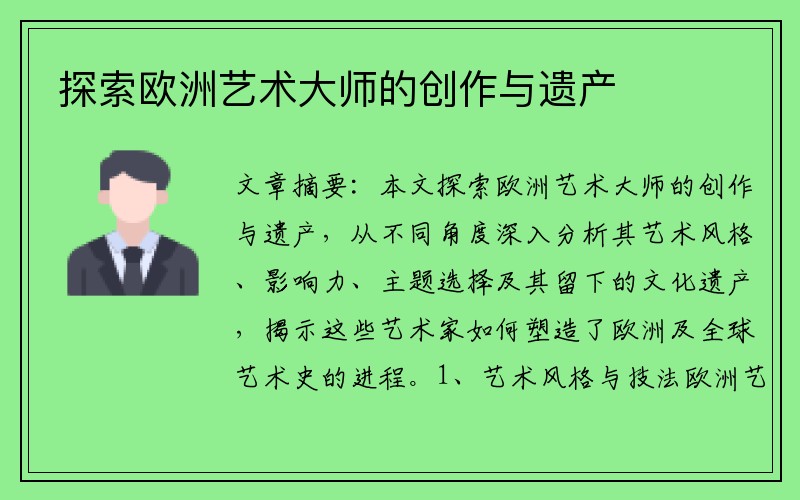 探索欧洲艺术大师的创作与遗产

文章摘要：本文探索欧洲艺术大师的创作与遗产，从不同角度深入分析其艺术风格、影响力、主题选择及其留下的文化遗产，揭示这些艺术家如何塑造了欧洲及全球艺术史的进程。1、艺术风格与技法欧洲艺